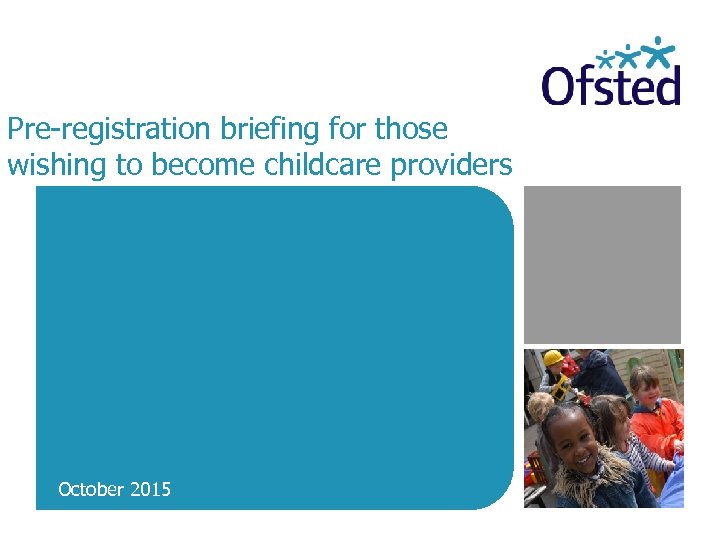 Ofsted

Pre-registration briefing for those wishing to become childcare providers

October 2015